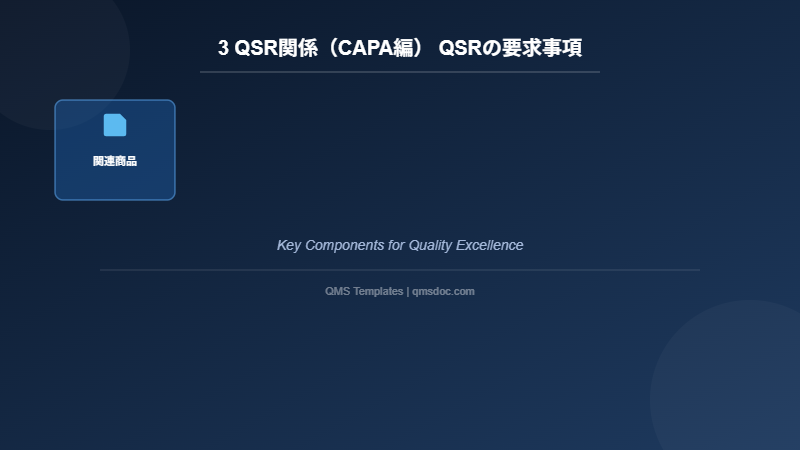 3 QSR関係（CAPA編） QSRの要求事項

関連商品

Key Components for Quality Excellence

QMS Templates | qmsdoc.com